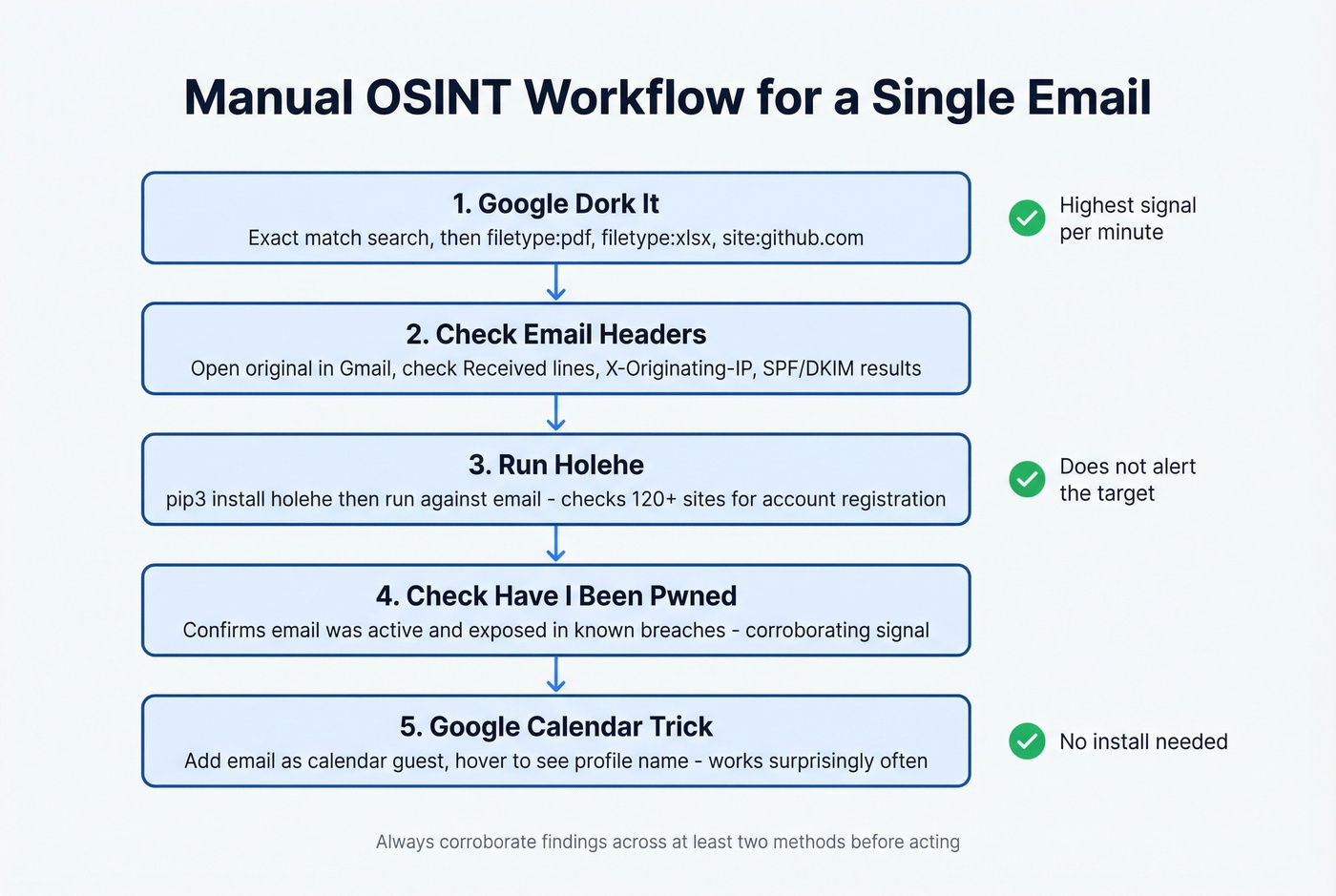 Manual OSINT Workflow for a Single Email

1. Google Dork It
Exact match search, then filetype:pdf, filetype:xlsx, site:github.com

Highest signal per minute

2. Check Email Headers
Open original in Gmail, check Received lines, X-Originating-IP, SPF/DKIM results

3. Run Holehe
pip3 install holehe then run against email - checks 120+ sites for account registration

Does not alert the target

4. Check Have I Been Pwned
Confirms email was active and exposed in known breaches - corroborating signal

5. Google Calendar Trick
Add email as calendar guest, hover to see profile name - works surprisingly often

No install needed

Always corroborate findings across at least two methods before acting